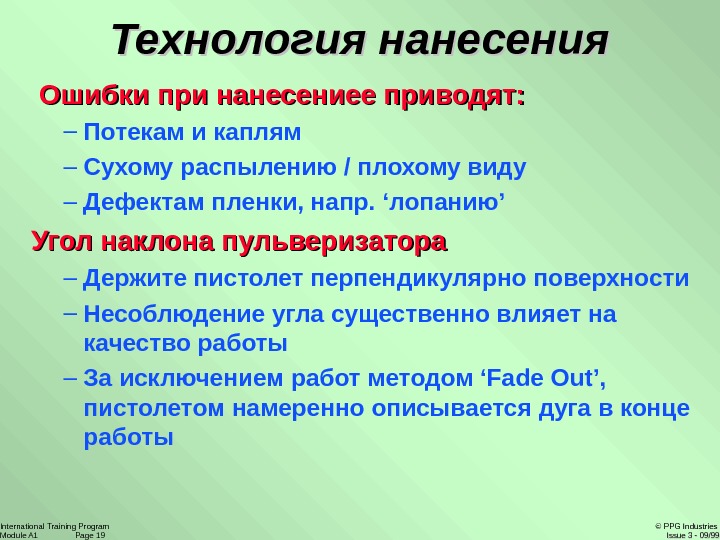 Технология нанесения

Ошибки при нанесениее приводят:

– Потекам и каплям

– Сухому распылению / плохому виду

– Дефектам пленки, напр. ‘лопанию’

Угол наклона пульверизатора

– Держите пистолет перпендикулярно поверхности

– Несоблюдение угла существенно влияет на качество работы

– За исключением работ методом ‘Fade Out’, пистолетом намеренно описывается дуга в конце работы

International Training Program
Module A1 Page 19

© PPG Industries
Issue 3 - 09/99